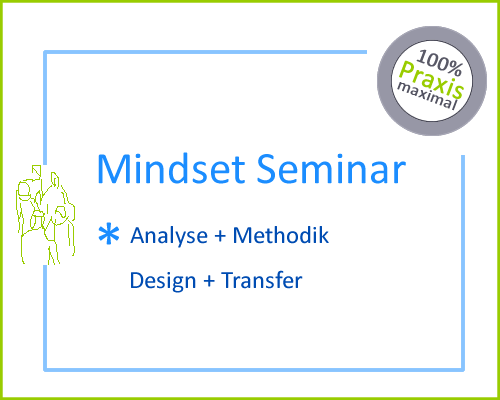 100%
Praxis
maximal

Mindset Seminar

* Analyse + Methodik

Design + Transfer